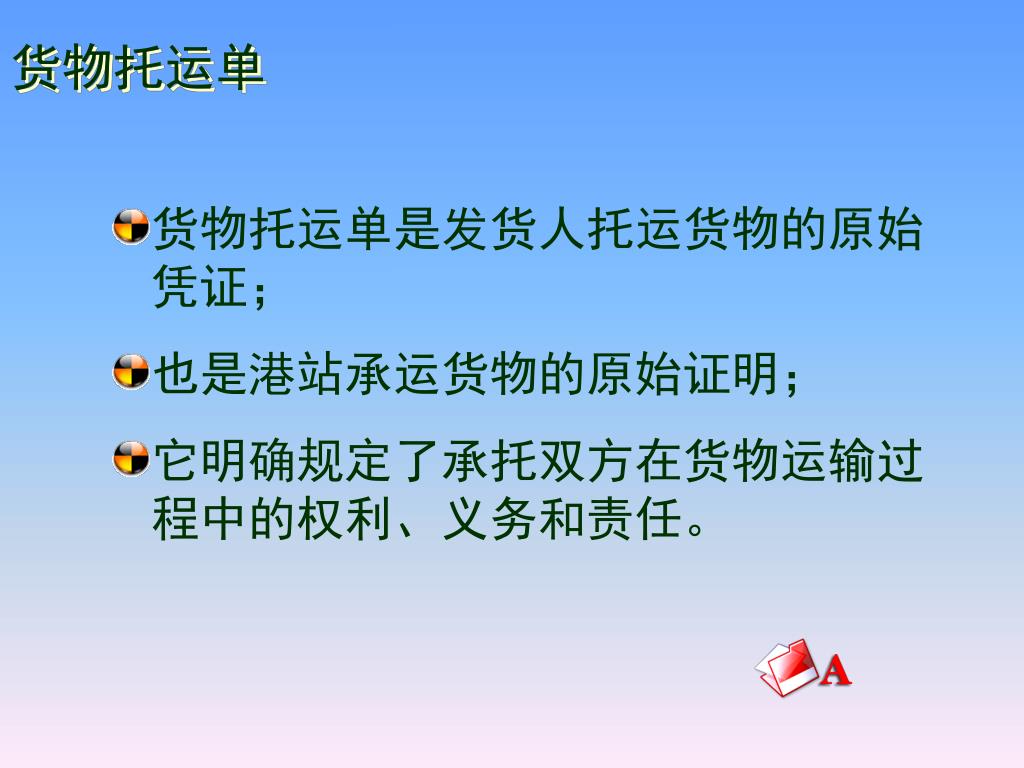 货物托运单

货物托运单是发货人托运货物的原始凭证；

也是港站承运货物的原始证明；

它明确规定了承托双方在货物运输过程中的权利、义务和责任。

A